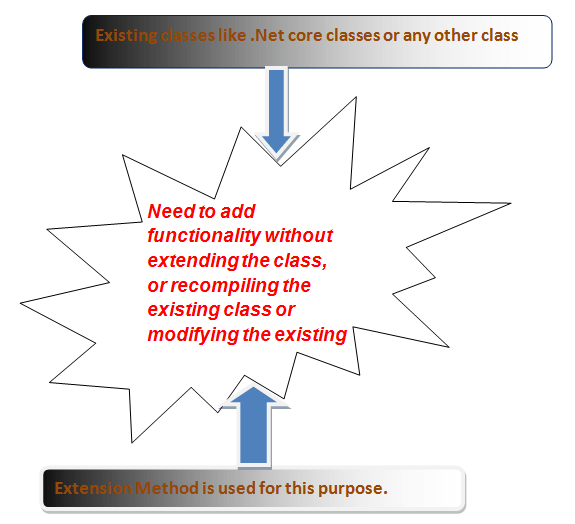 Existing classes like .Net core classes or any other class

Need to add functionality without extending the class, or recompiling the existing class or modifying the existing

Extension Method is used for this purpose.